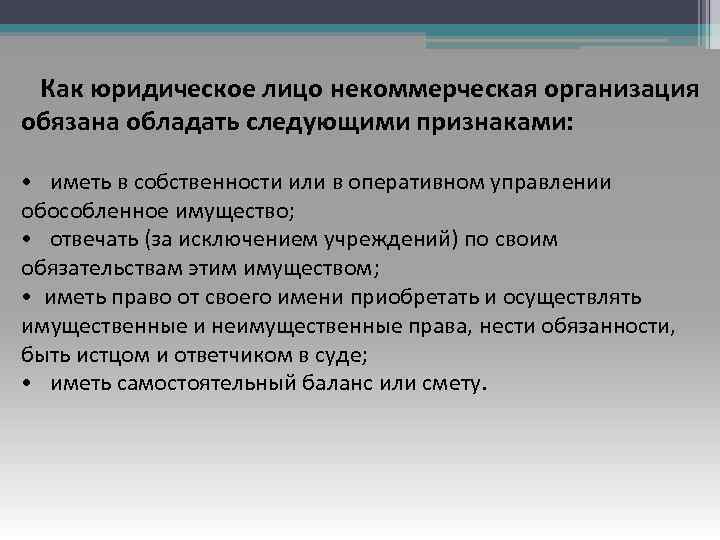 Как юридическое лицо некоммерческая организация обязана обладать следующими признаками:

• иметь в собственности или в оперативном управлении обособленное имущество;
• отвечать (за исключением учреждений) по своим обязательствам этим имуществом;
• иметь право от своего имени приобретать и осуществлять имущественные и неимущественные права, нести обязанности, быть истцом и ответчиком в суде;
• иметь самостоятельный баланс или смету.